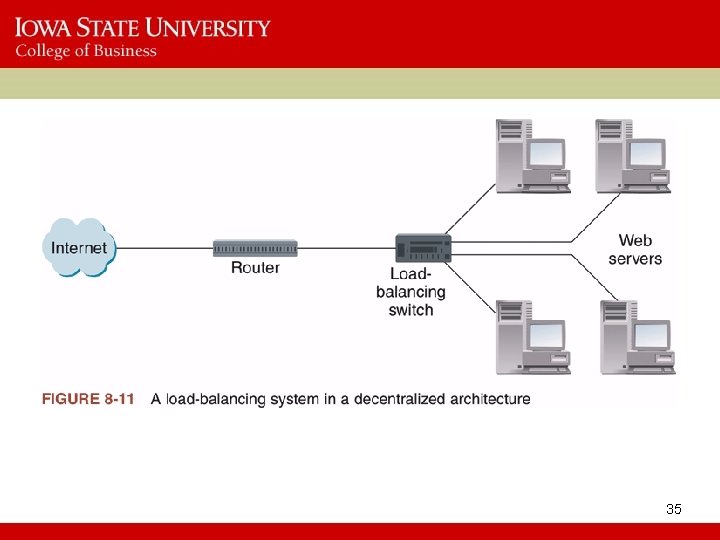 IOWA STATE UNIVERSITY
College of Business

Internet

Router

Load-balancing switch

Web servers

FIGURE 8-11 A load-balancing system in a decentralized architecture

35